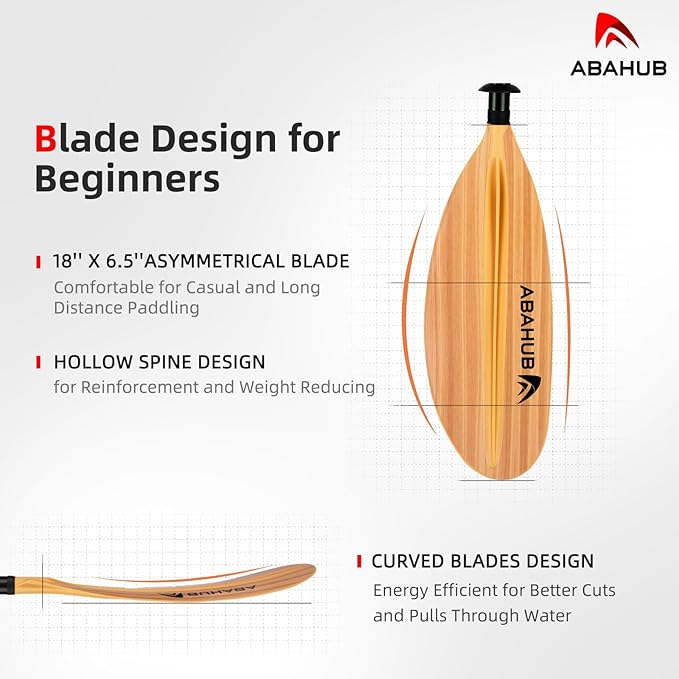 ABAHUB

Blade Design for Beginners

18'' X 6.5''ASYMMETRICAL BLADE
Comfortable for Casual and Long Distance Paddling

HOLLOW SPINE DESIGN
for Reinforcement and Weight Reducing

ABAHUB

ABAHUB

CURVED BLADES DESIGN
Energy Efficient for Better Cuts and Pulls Through Water